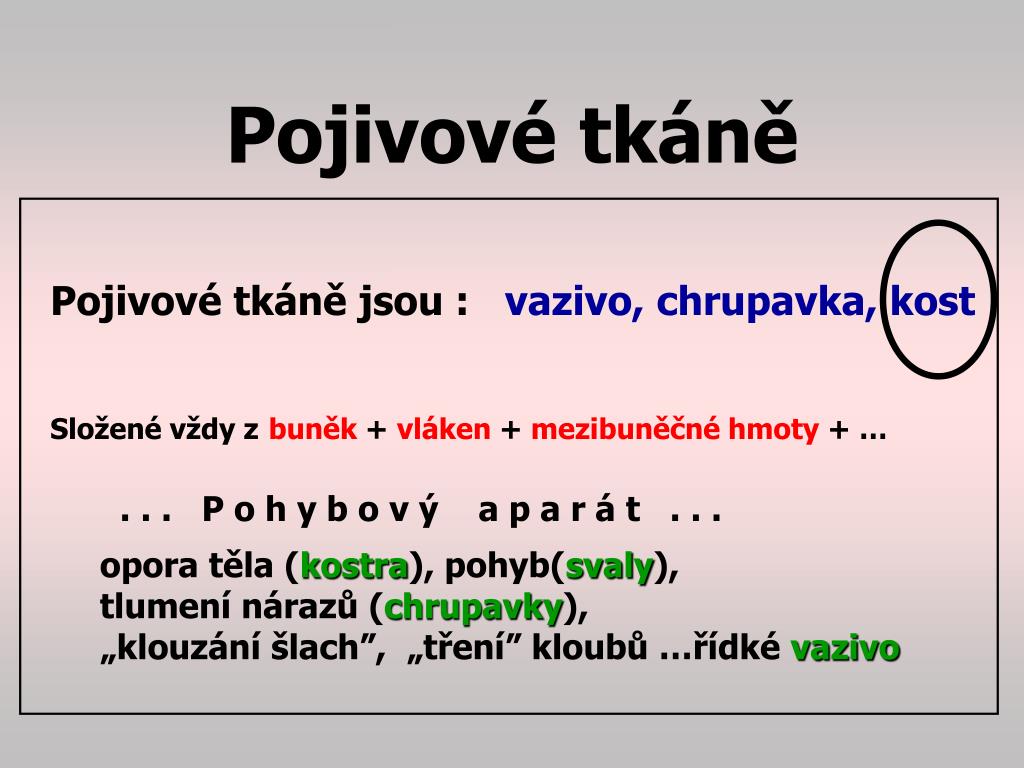 Pojivové tkáně

Pojivové tkáně jsou : vazivo, chrupavka, kost

Složené vždy z buněk + vláken + mezibuněčné hmoty + …

. . . P o h y b o v ý   a p a r á t . . .

opora těla (kostra), pohyb(svaly),
tlumení nárazů (chrupavky),
„klouzání šlach”, „tření” kloubů …řídké vazivo